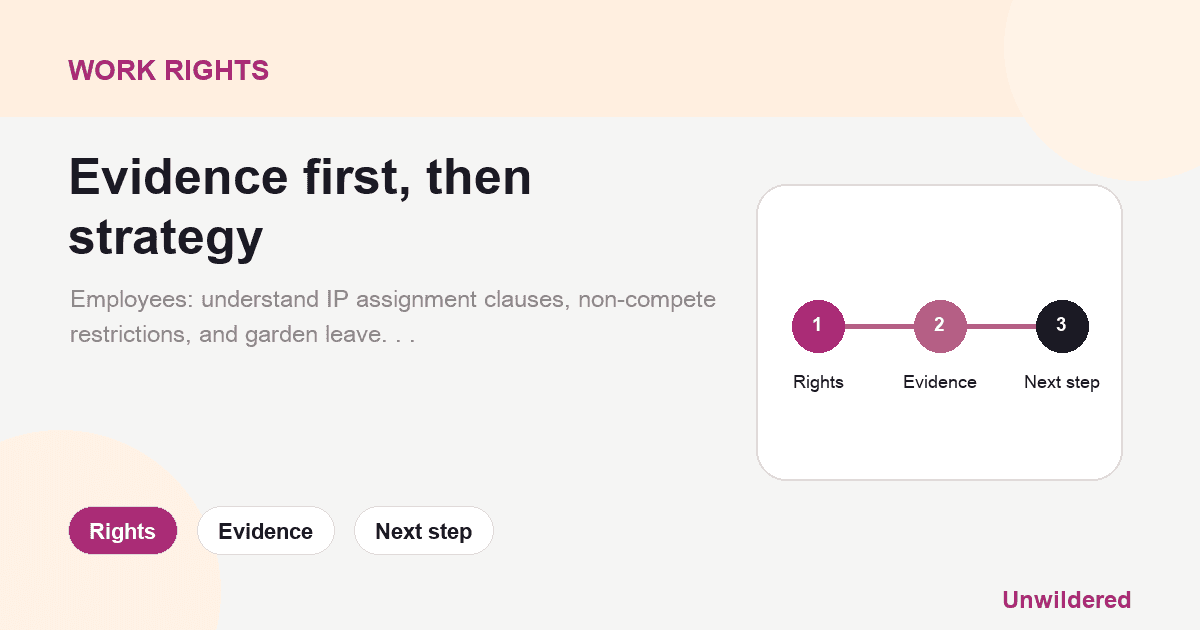 WORK RIGHTS

Evidence first, then strategy

Employees: understand IP assignment clauses, non-compete restrictions, and garden leave. . .

1
Rights
2
Evidence
3
Next step

Rights
Evidence
Next step

Unwildered